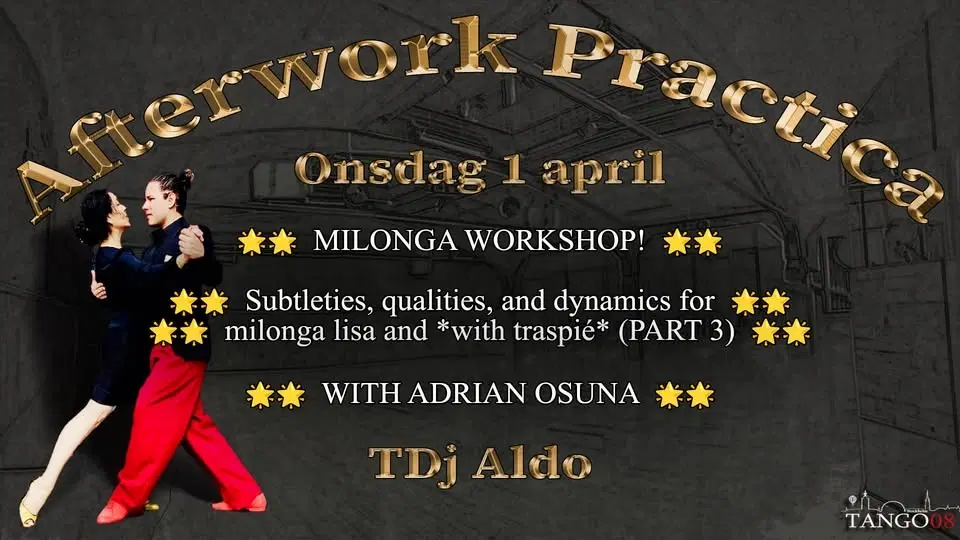 Afterwork Practica

Onsdag 1 april

⭐⭐ MILONGA WORKSHOP! ⭐⭐

⭐⭐ Subtleties, qualities, and dynamics for ⭐⭐
⭐⭐ milonga lisa and *with traspié* (PART 3) ⭐⭐

⭐⭐ WITH ADRIAN OSUNA ⭐⭐

TDj Aldo

TANGO08